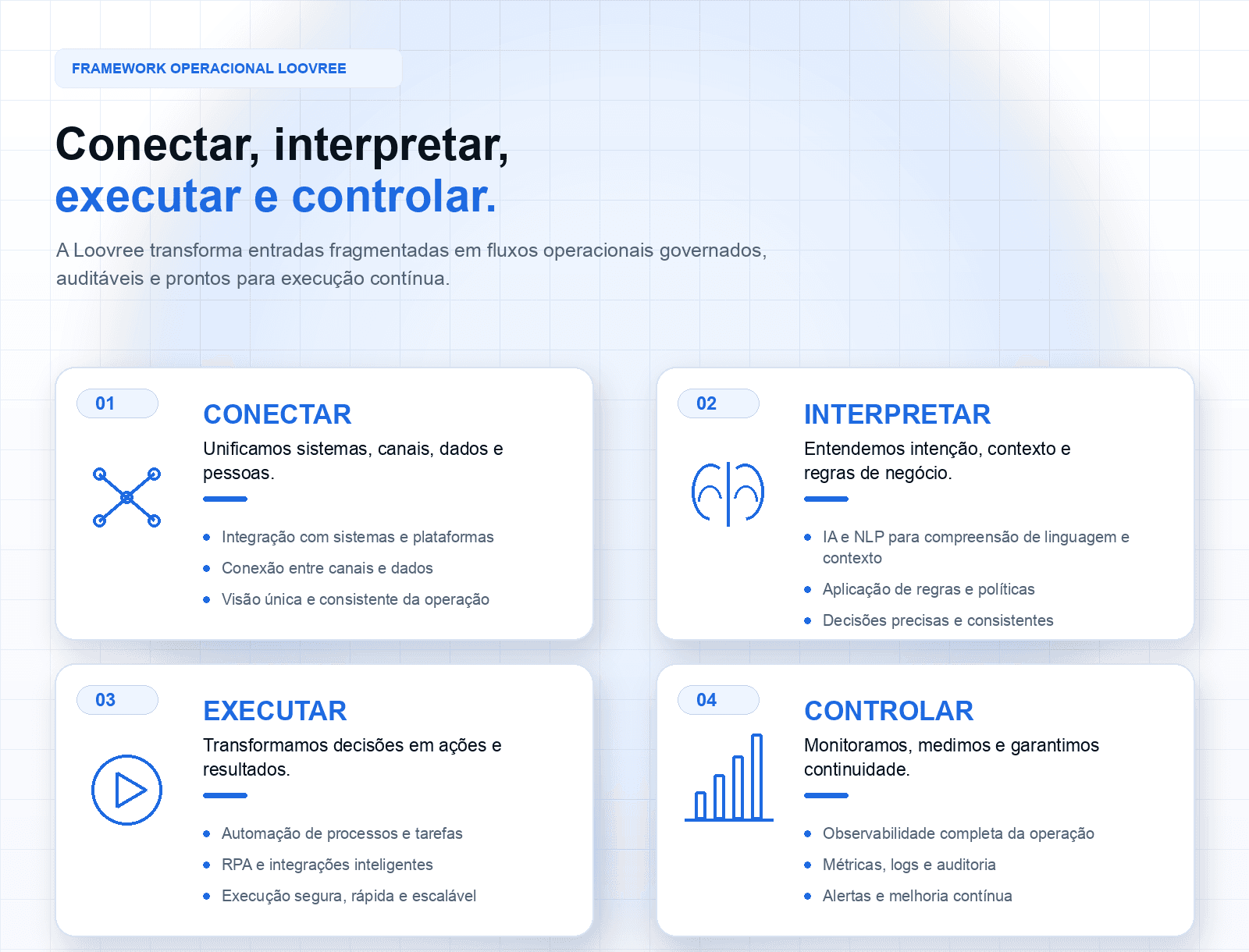 FRAMEWORK OPERACIONAL LOOVREE

Conectar, interpretar, executar e controlar.

A Loovree transforma entradas fragmentadas em fluxos operacionais governados, auditáveis e prontos para execução contínua.

01

CONECTAR

Unificamos sistemas, canais, dados e pessoas.

- Integração com sistemas e plataformas
- Conexão entre canais e dados
- Visão única e consistente da operação

02

INTERPRETAR

Entendemos intenção, contexto e regras de negócio.

- IA e NLP para compreensão de linguagem e contexto
- Aplicação de regras e políticas
- Decisões precisas e consistentes

03

EXECUTAR

Transformamos decisões em ações e resultados.

- Automação de processos e tarefas
- RPA e integrações inteligentes
- Execução segura, rápida e escalável

04

CONTROLAR

Monitoramos, medimos e garantimos continuidade.

- Observabilidade completa da operação
- Métricas, logs e auditoria
- Alertas e melhoria contínua